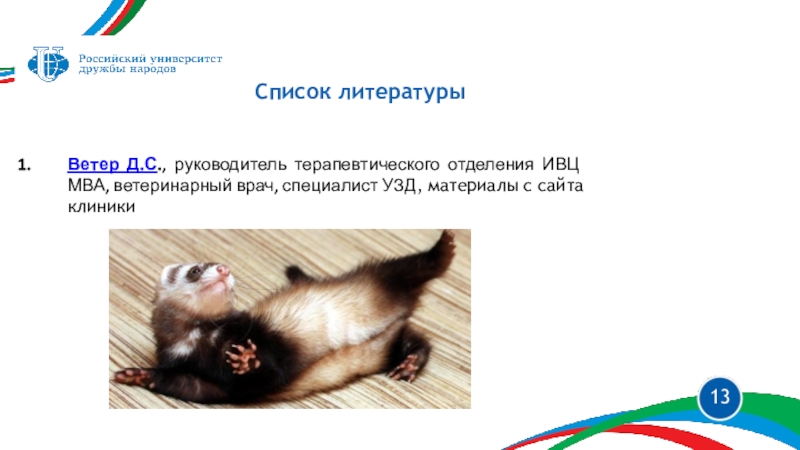 Российский университет дружбы народов

Список литературы

1. Ветер Д.С., руководитель терапевтического отделения ИВЦ МВА, ветеринарный врач, специалист УЗД, материалы с сайта клиники

13